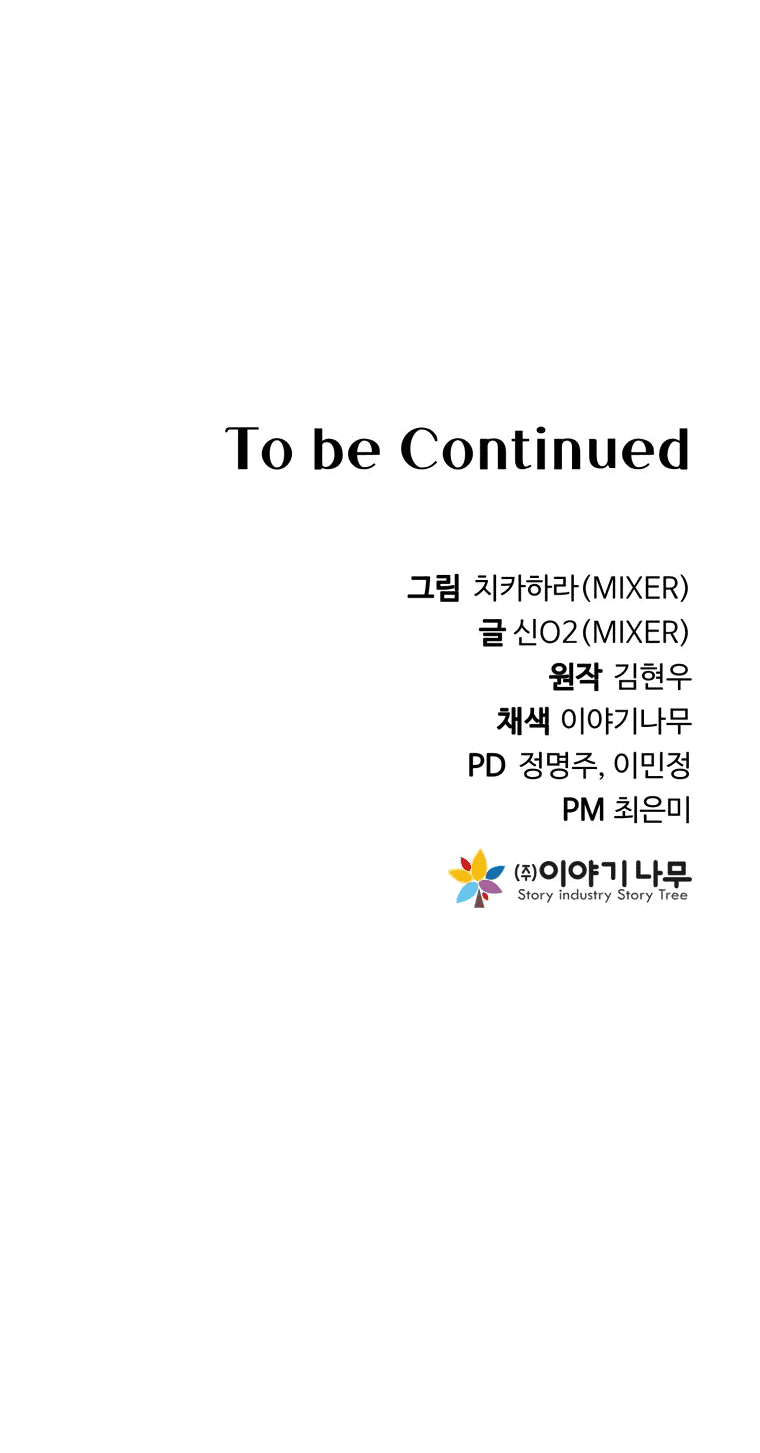 To be Continued

그림 치카하라(MIXER)
글 신O2(MIXER)
원작 김현우
채색 이야기나무
PD 정명주, 이민정
PM 최은미

(주)이야기 나무
Story industry Story Tree